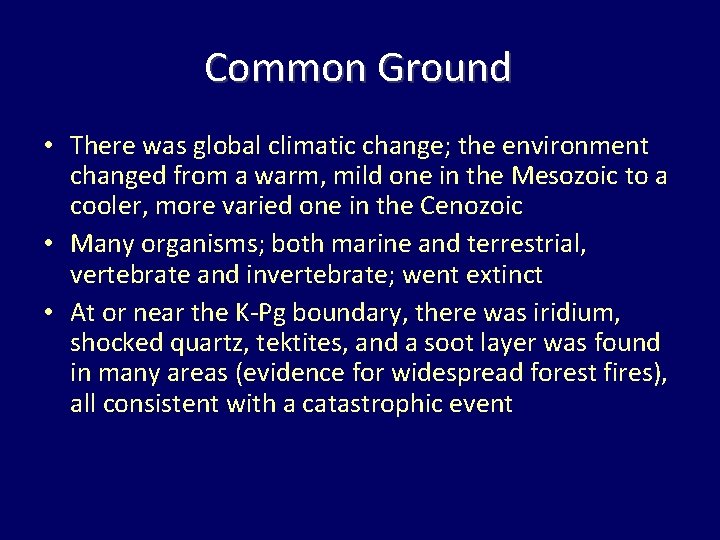 Common Ground

• There was global climatic change; the environment changed from a warm, mild one in the Mesozoic to a cooler, more varied one in the Cenozoic
• Many organisms; both marine and terrestrial, vertebrate and invertebrate; went extinct
• At or near the K-Pg boundary, there was iridium, shocked quartz, tektites, and a soot layer was found in many areas (evidence for widespread forest fires), all consistent with a catastrophic event